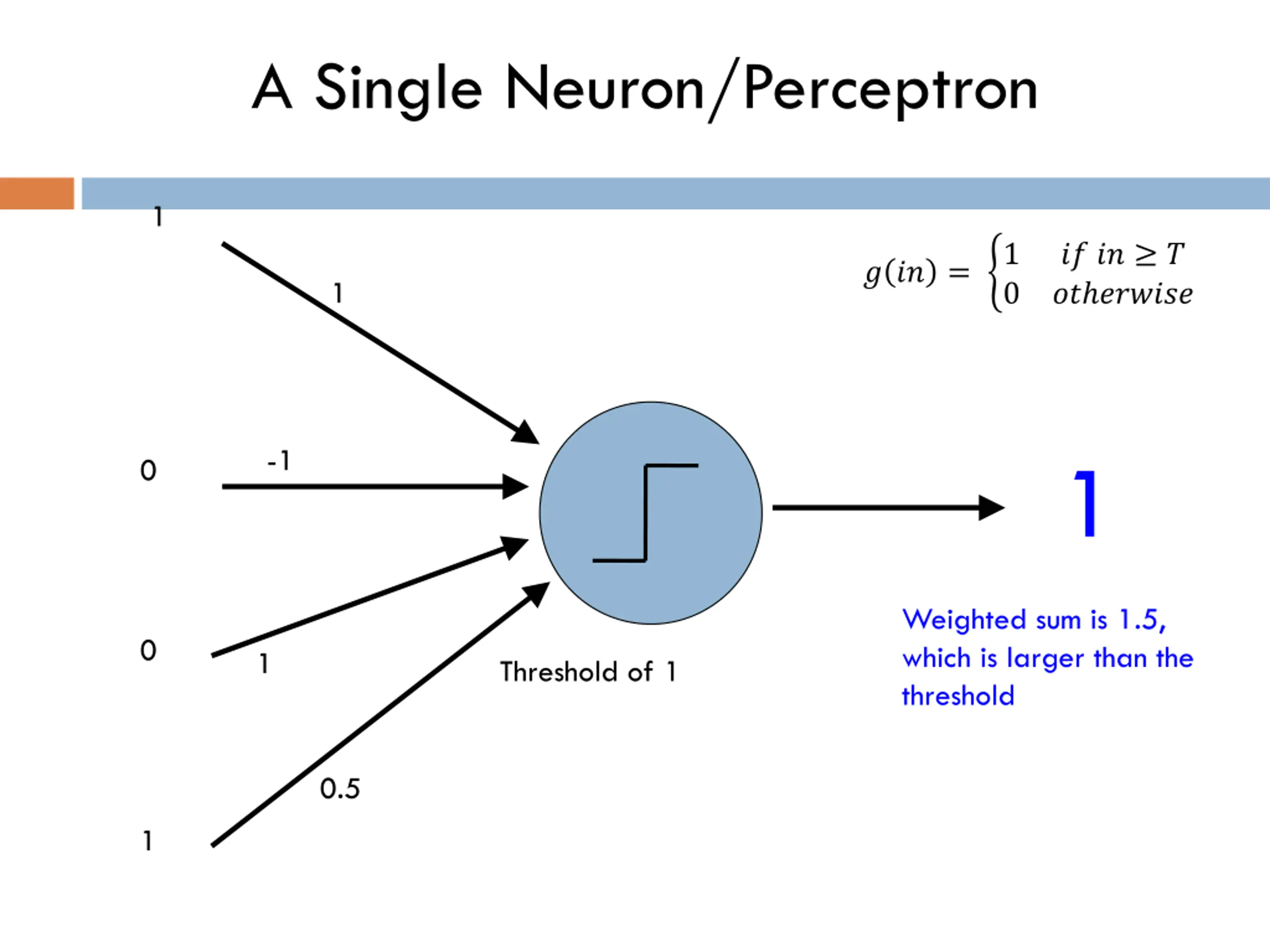 A Single Neuron/Perceptron

1

1

$g(in) = \begin{cases} 1 & if\ in \geq T \\ 0 & otherwise \end{cases}$

0

-1

1

0

1

Threshold of 1

Weighted sum is 1.5, which is larger than the threshold

0.5

1